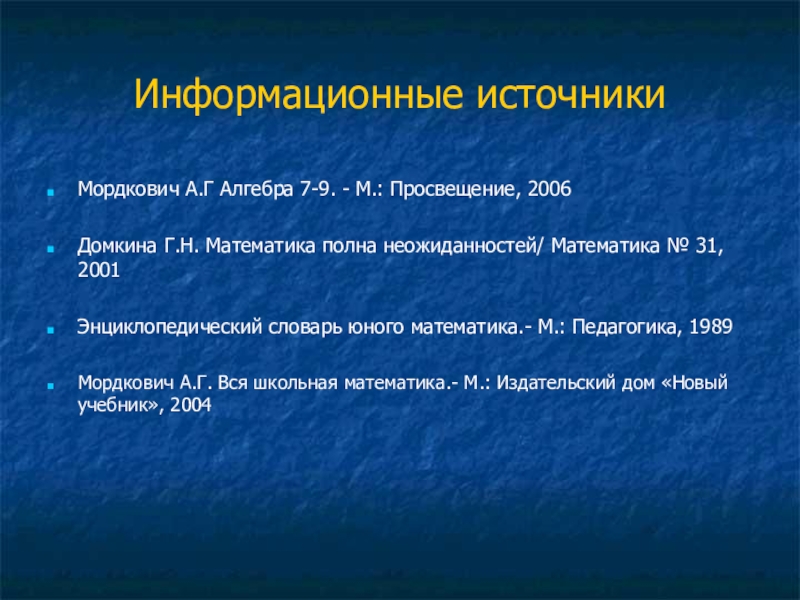 Информационные источники

Мордкович А.Г Алгебра 7-9. - М.: Просвещение, 2006

Домкина Г.Н. Математика полна неожиданностей/ Математика № 31, 2001

Энциклопедический словарь юного математика.- М.: Педагогика, 1989

Мордкович А.Г. Вся школьная математика.- М.: Издательский дом «Новый учебник», 2004